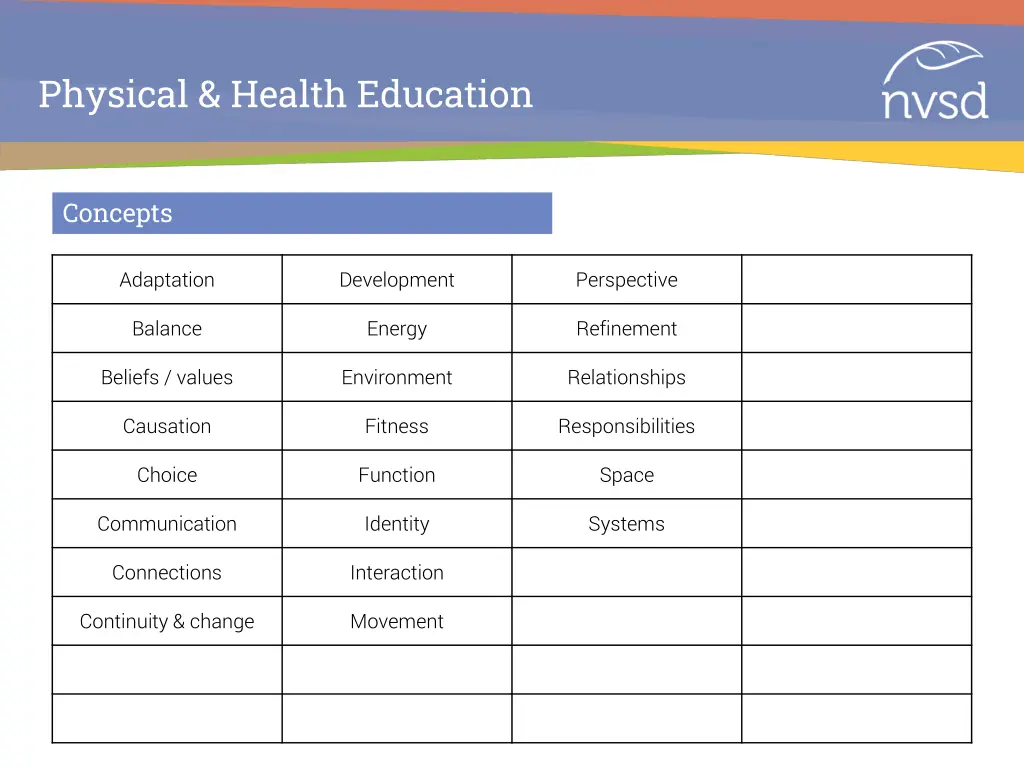 Physical & Health Education

nvsd

Concepts

| Adaptation | Development | Perspective | |
|---|---|---|---|
| Balance | Energy | Refinement | |
| Beliefs / values | Environment | Relationships | |
| Causation | Fitness | Responsibilities | |
| Choice | Function | Space | |
| Communication | Identity | Systems | |
| Connections | Interaction | | |
| Continuity & change | Movement | | |
| | | | |
| | | | |